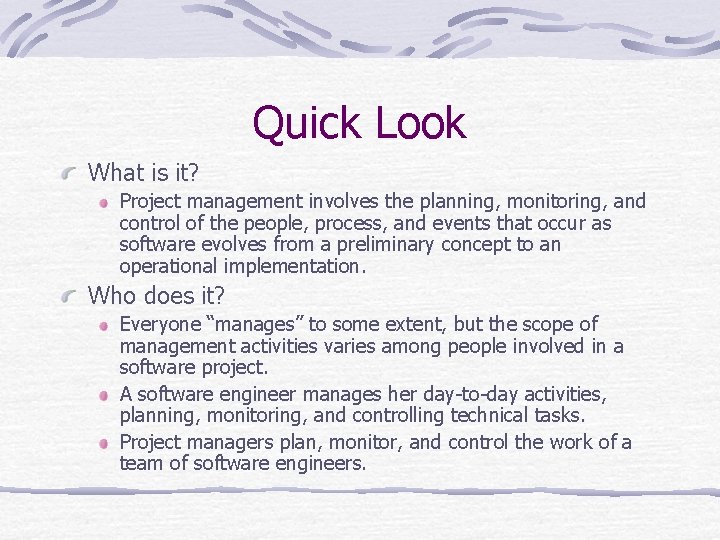 Quick Look

What is it?

Project management involves the planning, monitoring, and control of the people, process, and events that occur as software evolves from a preliminary concept to an operational implementation.

Who does it?

Everyone “manages” to some extent, but the scope of management activities varies among people involved in a software project.

A software engineer manages her day-to-day activities, planning, monitoring, and controlling technical tasks.

Project managers plan, monitor, and control the work of a team of software engineers.